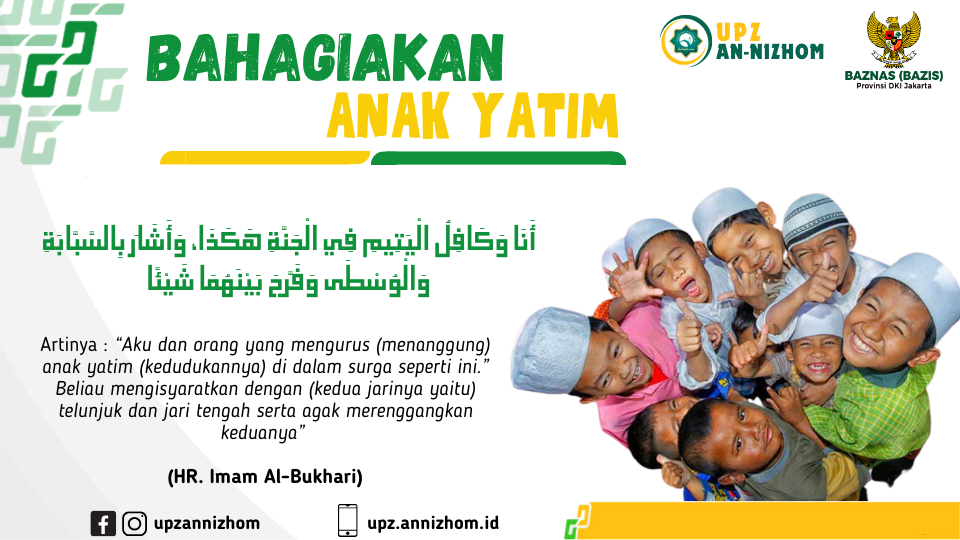 BAHAGIAKAN
ANAK YATIM

UPZ AN-NIZHOM

BAZNAS (BAZIS)
Provinsi DKI Jakarta

أَنَا وَكَافِلُ الْيَتِيمِ فِي الْجَنَّةِ هَكَذَا، وَأَشَارَ بِالسَّبَّابَةِ وَالْوُسْطَى وَفَرَّجَ بَيْنَهُمَا شَيْئًا

Artinya : "Aku dan orang yang mengurus (menanggung) anak yatim (kedudukannya) di dalam surga seperti ini." Beliau mengisyaratkan dengan (kedua jarinya yaitu) telunjuk dan jari tengah serta agak merenggangkan keduanya"

(HR. Imam Al-Bukhari)

upzannizhom

upz.annizhom.id